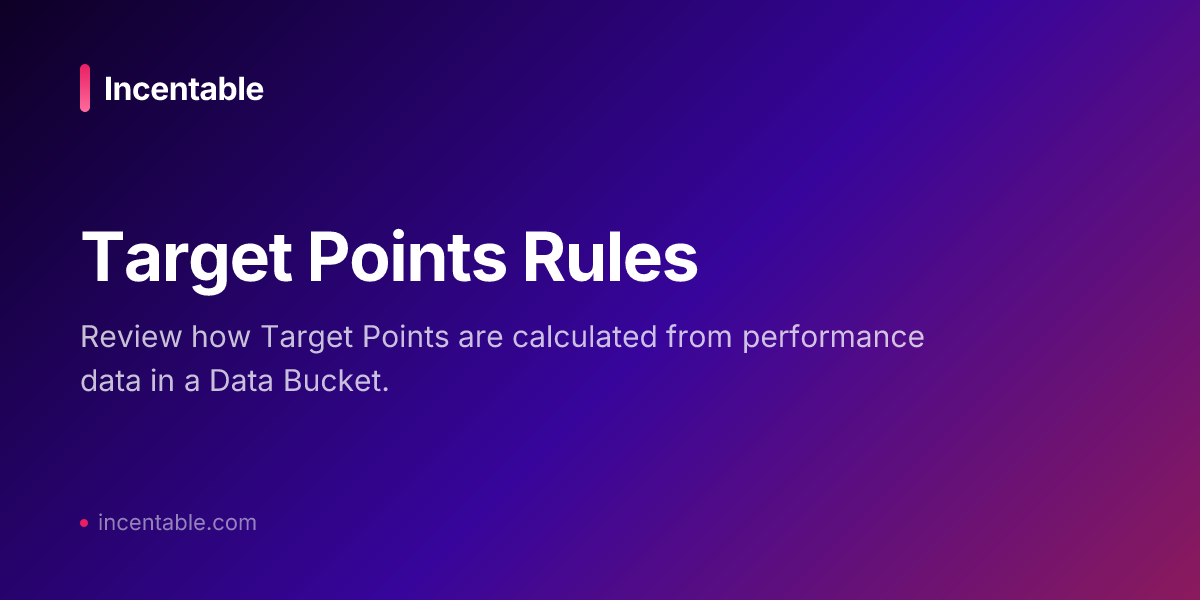 Incentable

Target Points Rules

Review how Target Points are calculated from performance data in a Data Bucket.

incentable.com